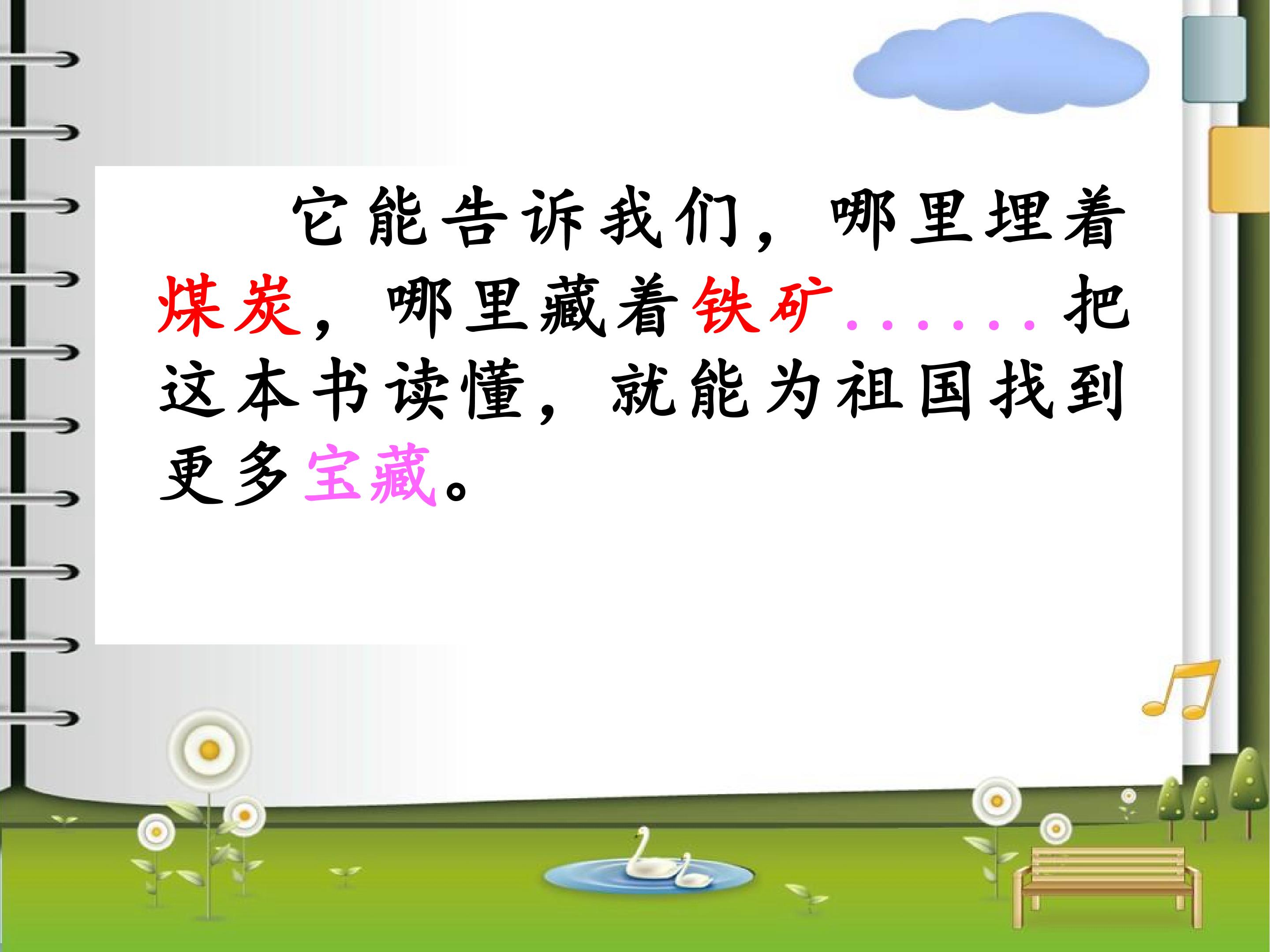 它能告诉我们，哪里埋着煤炭，哪里藏着铁矿……把这本书读懂，就能为祖国找到更多宝藏。